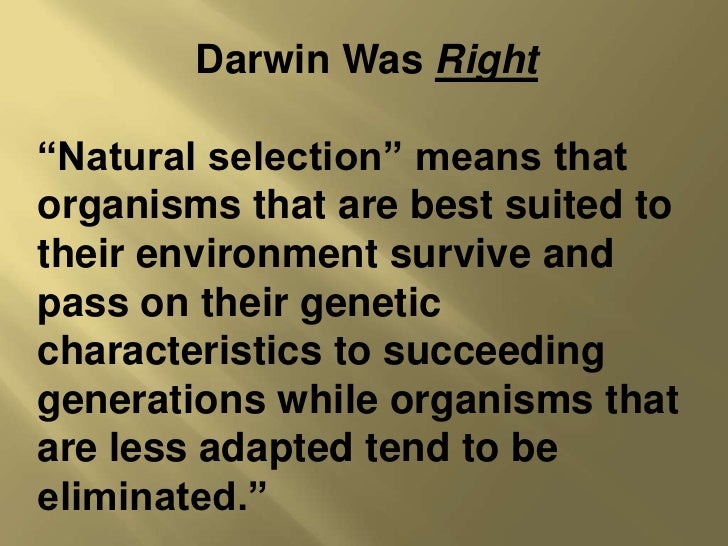 Darwin Was Right

“Natural selection” means that organisms that are best suited to their environment survive and pass on their genetic characteristics to succeeding generations while organisms that are less adapted tend to be eliminated.”